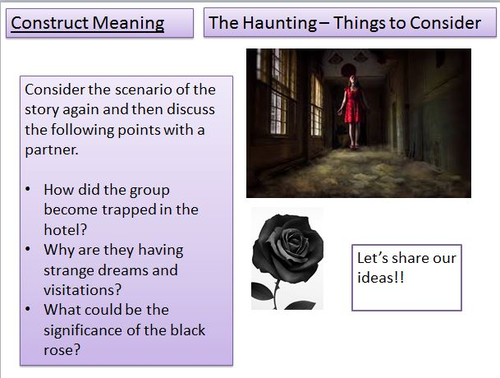 Construct Meaning

The Haunting – Things to Consider

Consider the scenario of the story again and then discuss the following points with a partner.

• How did the group become trapped in the hotel?
• Why are they having strange dreams and visitations?
• What could be the significance of the black rose?

Let's share our ideas!!